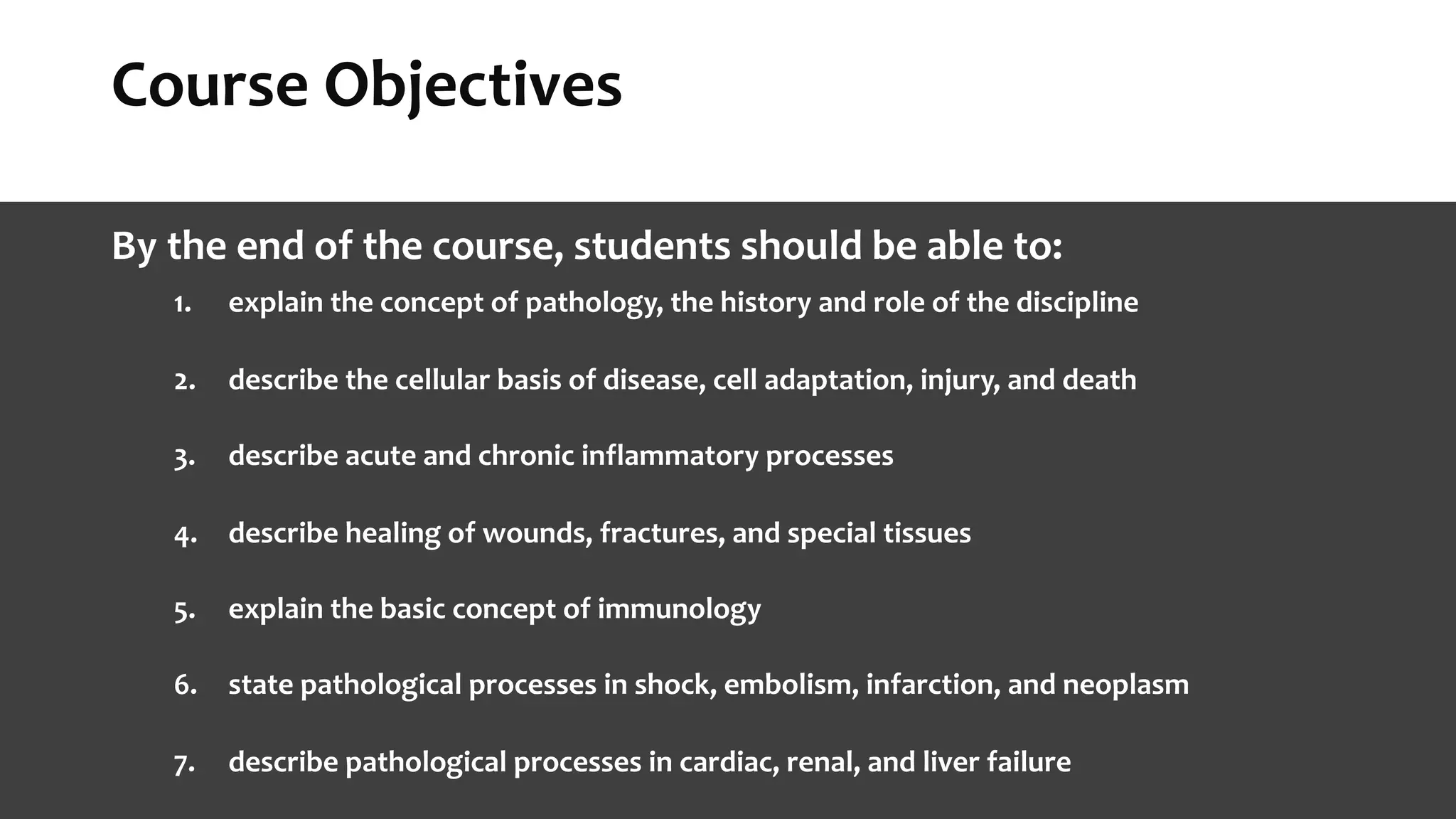 Course Objectives

By the end of the course, students should be able to:

1. explain the concept of pathology, the history and role of the discipline

2. describe the cellular basis of disease, cell adaptation, injury, and death

3. describe acute and chronic inflammatory processes

4. describe healing of wounds, fractures, and special tissues

5. explain the basic concept of immunology

6. state pathological processes in shock, embolism, infarction, and neoplasm

7. describe pathological processes in cardiac, renal, and liver failure